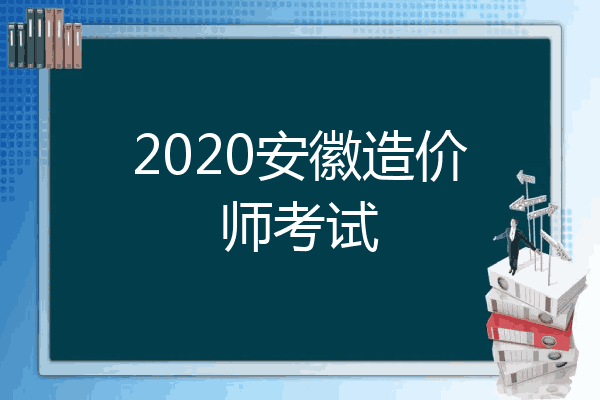 2020安徽造价师考试